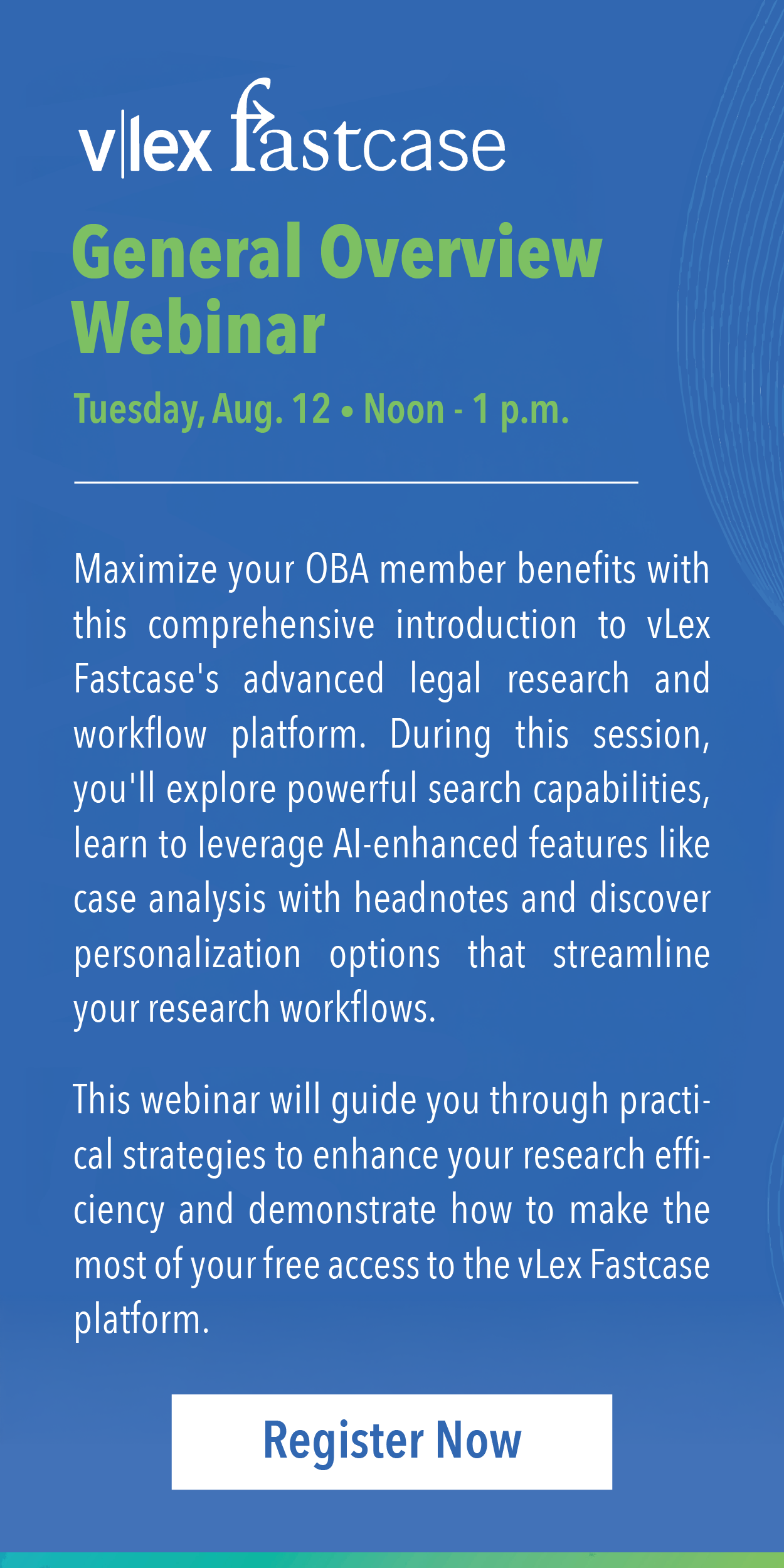 v|lex fastcase

General Overview Webinar

Tuesday, Aug. 12 • Noon - 1 p.m.

Maximize your OBA member benefits with this comprehensive introduction to vLex Fastcase's advanced legal research and workflow platform. During this session, you'll explore powerful search capabilities, learn to leverage AI-enhanced features like case analysis with headnotes and discover personalization options that streamline your research workflows.

This webinar will guide you through practical strategies to enhance your research efficiency and demonstrate how to make the most of your free access to the vLex Fastcase platform.

Register Now